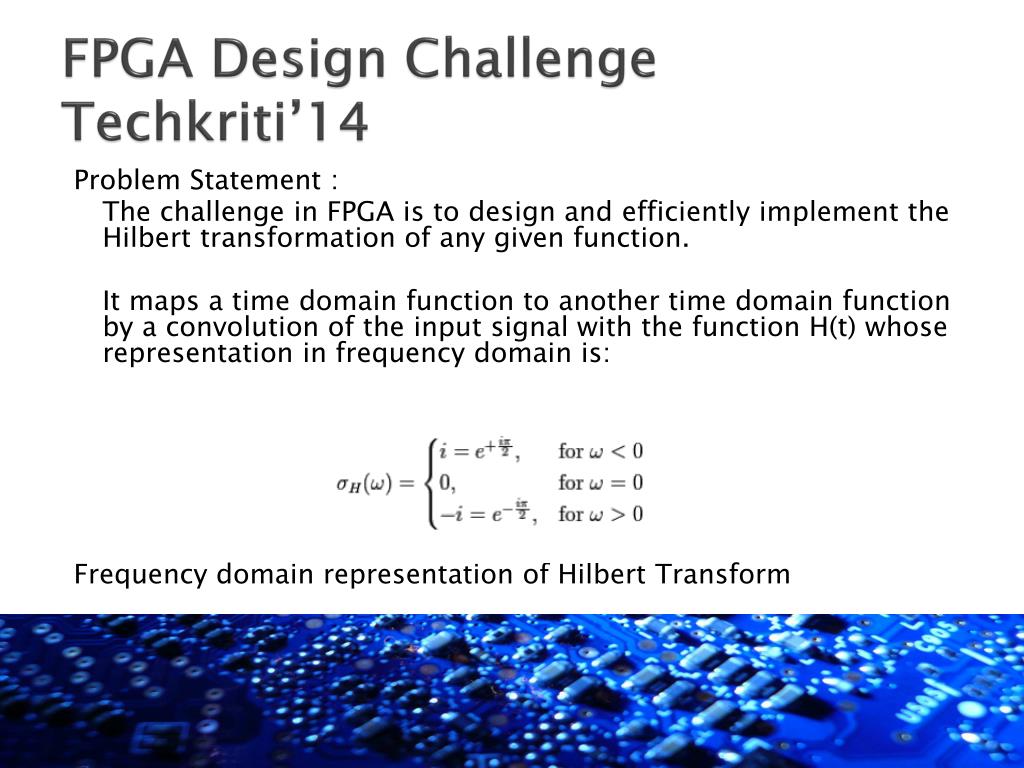 FPGA Design Challenge Techkriti'14

Problem Statement :

The challenge in FPGA is to design and efficiently implement the Hilbert transformation of any given function.

It maps a time domain function to another time domain function by a convolution of the input signal with the function H(t) whose representation in frequency domain is:

$\sigma_H(\omega) = \begin{cases} i = e^{+\frac{i\pi}{2}}, & \text{for } \omega < 0 \\ 0, & \text{for } \omega = 0 \\ -i = e^{-\frac{i\pi}{2}}, & \text{for } \omega > 0 \end{cases}$

Frequency domain representation of Hilbert Transform